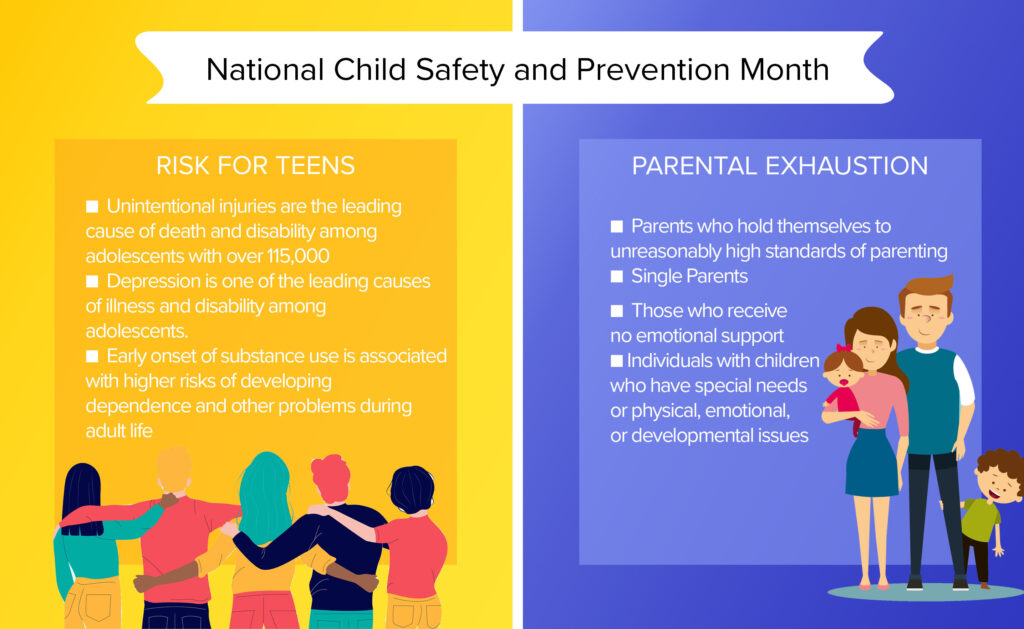 National Child Safety and Prevention Month

RISK FOR TEENS

■ Unintentional injuries are the leading cause of death and disability among adolescents with over 115,000
■ Depression is one of the leading causes of illness and disability among adolescents.
■ Early onset of substance use is associated with higher risks of developing dependence and other problems during adult life

PARENTAL EXHAUSTION

■ Parents who hold themselves to unreasonably high standards of parenting
■ Single Parents
■ Those who receive no emotional support
■ Individuals with children who have special needs or physical, emotional, or developmental issues